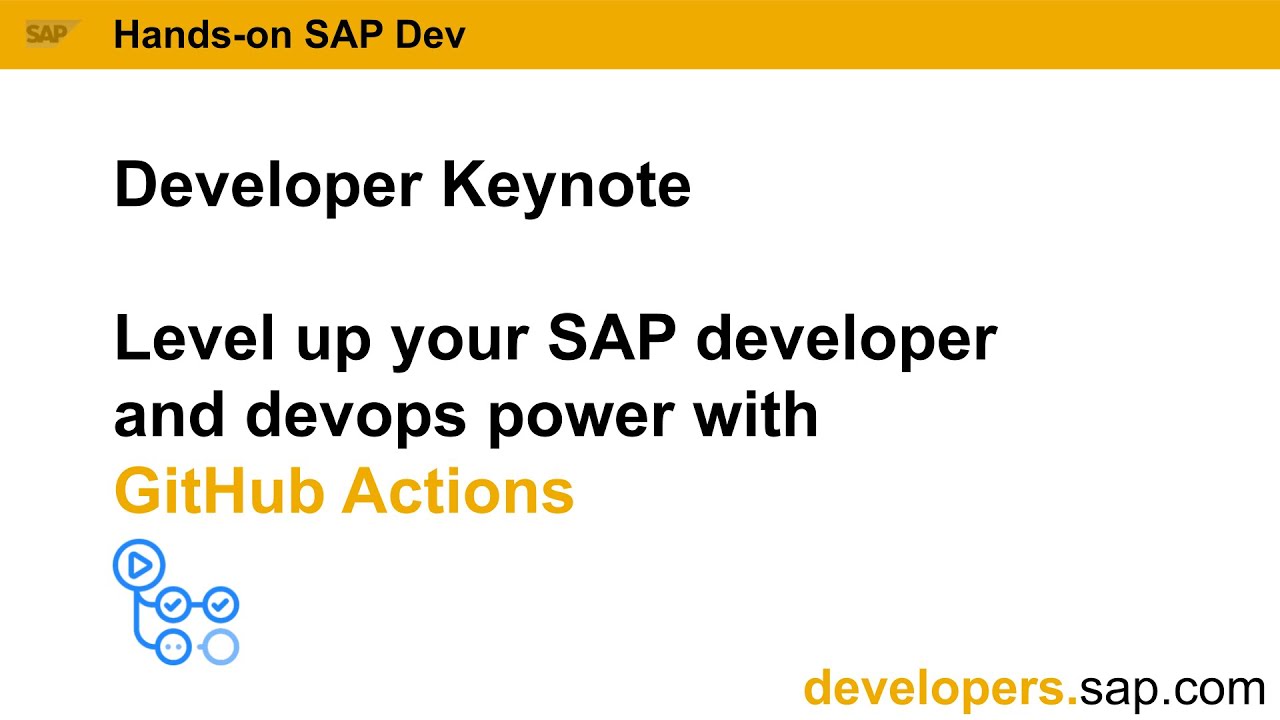 SAP Hands-on SAP Dev

Developer Keynote

Level up your SAP developer and devops power with GitHub Actions

developers.sap.com